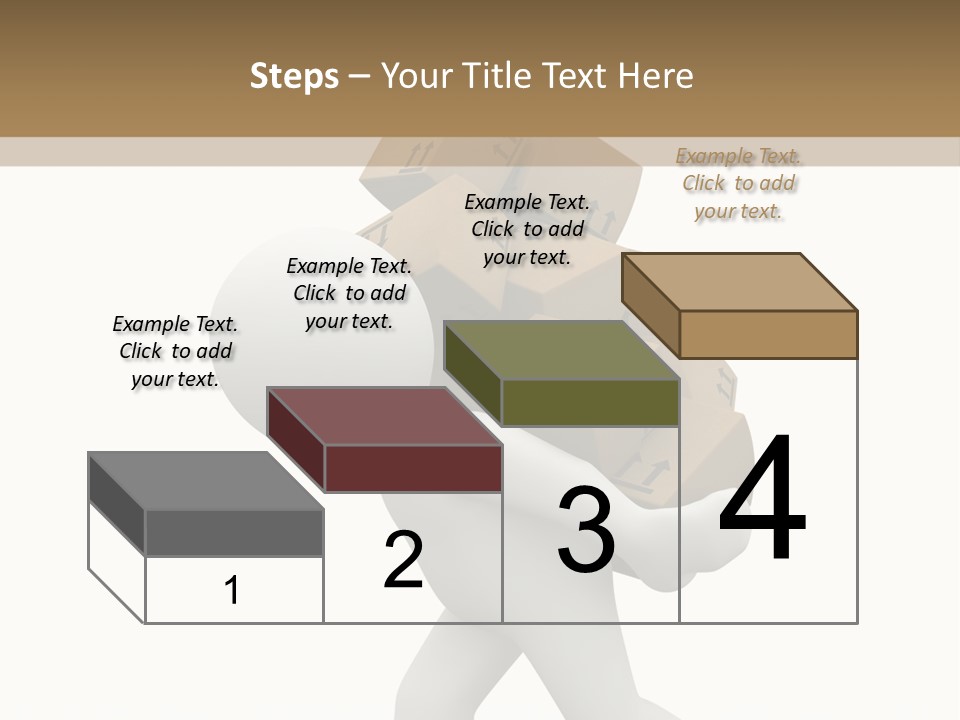 Steps – Your Title Text Here

Example Text. Click to add your text.

Example Text. Click to add your text.

Example Text. Click to add your text.

Example Text. Click to add your text.

1

2

3

4